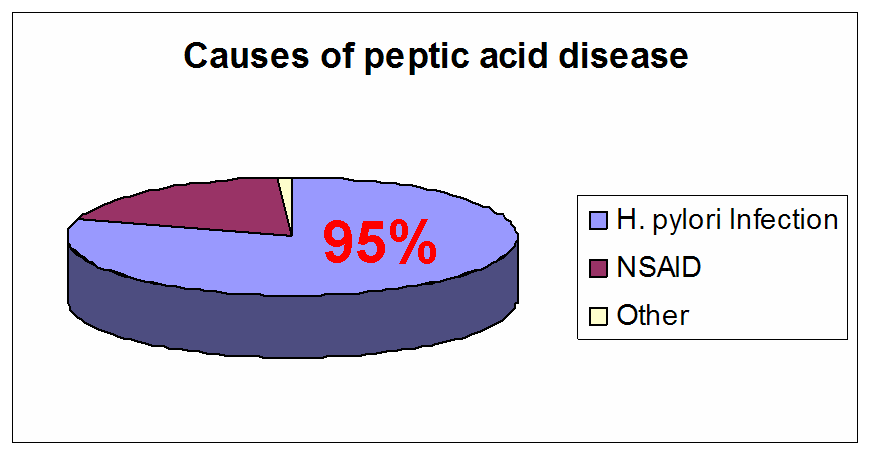 Causes of peptic acid disease

95%

H. pylori Infection
NSAID
Other